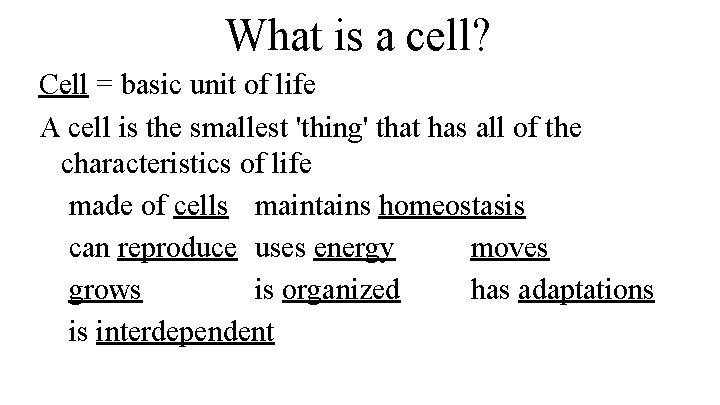 What is a cell?

Cell = basic unit of life

A cell is the smallest 'thing' that has all of the characteristics of life

made of cells maintains homeostasis

can reproduce uses energy moves

grows is organized has adaptations

is interdependent